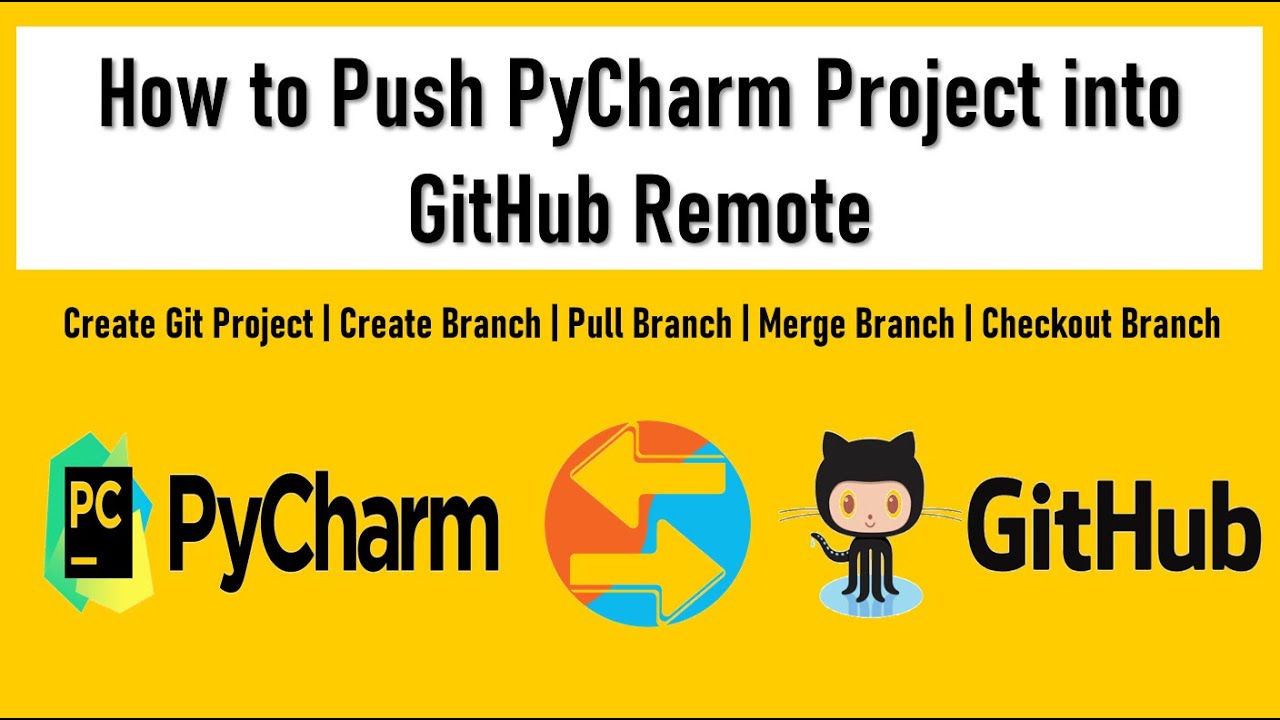 How to Push PyCharm Project into GitHub Remote

Create Git Project | Create Branch | Pull Branch | Merge Branch | Checkout Branch

PC

PyCharm

GitHub